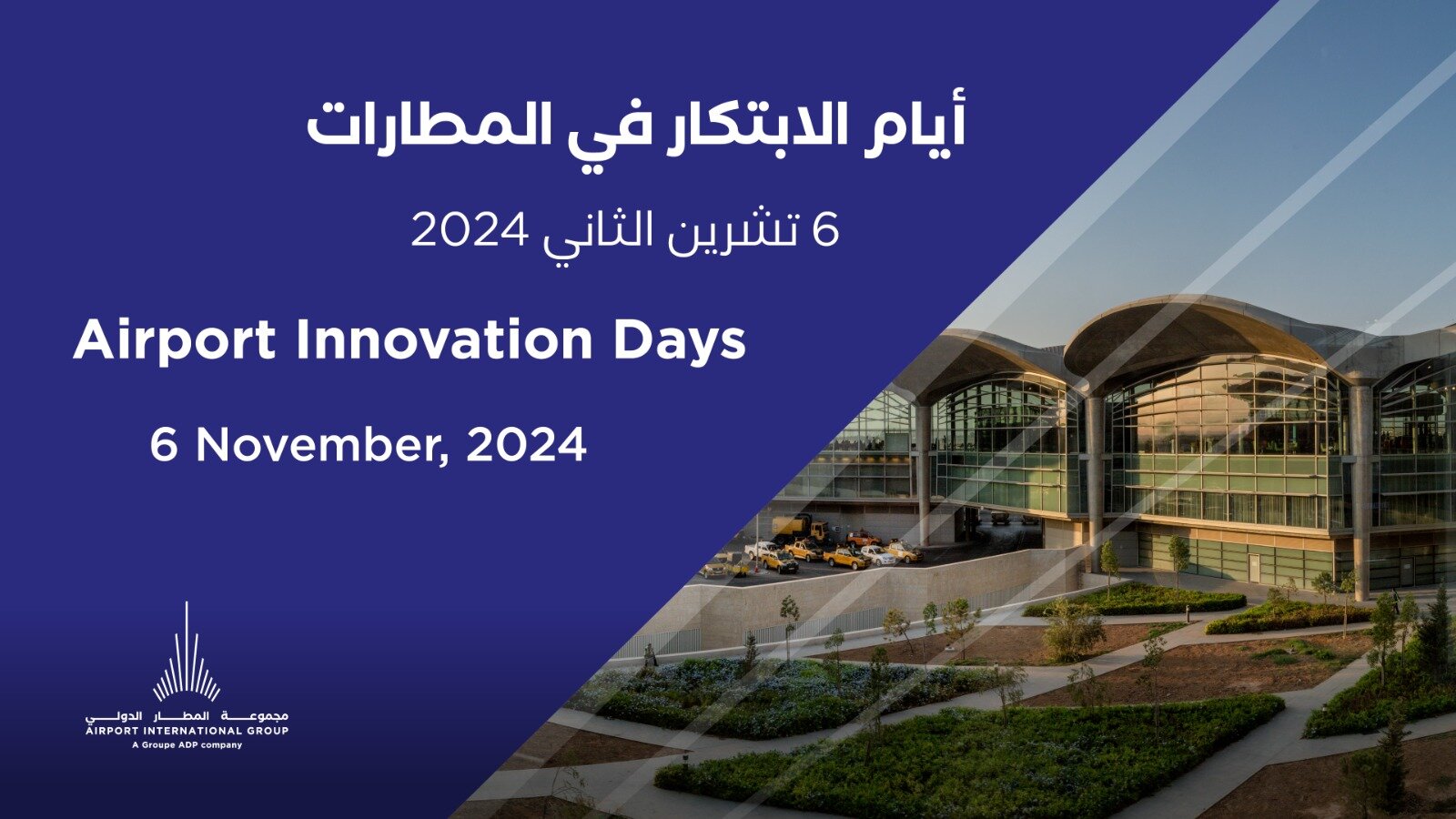 أيام الابتكار في المطارات

6 تشرين الثاني 2024

Airport Innovation Days

6 November, 2024

مجموعة المطار الدولي
AIRPORT INTERNATIONAL GROUP
A Groupe ADP company